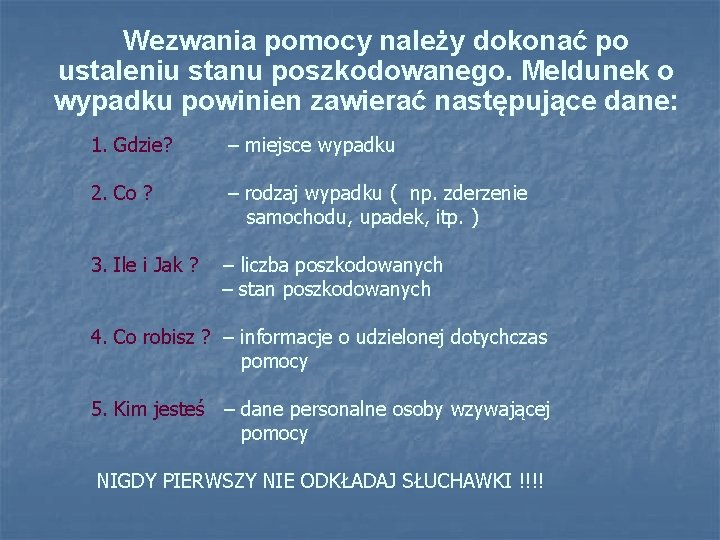 Wezwania pomocy należy dokonać po ustaleniu stanu poszkodowanego. Meldunek o wypadku powinien zawierać następujące dane:

1. Gdzie? – miejsce wypadku

2. Co ? – rodzaj wypadku ( np. zderzenie samochodu, upadek, itp. )

3. Ile i Jak ? – liczba poszkodowanych
– stan poszkodowanych

4. Co robisz ? – informacje o udzielonej dotychczas pomocy

5. Kim jesteś – dane personalne osoby wzywającej pomocy

NIGDY PIERWSZY NIE ODKŁADAJ SŁUCHAWKI !!!!